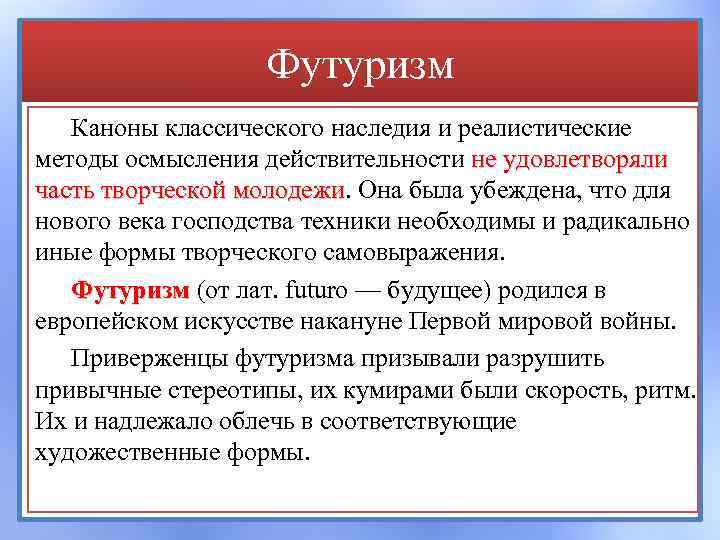 Футуризм

Каноны классического наследия и реалистические методы осмысления действительности не удовлетворяли часть творческой молодежи. Она была убеждена, что для нового века господства техники необходимы и радикально иные формы творческого самовыражения.

Футуризм (от лат. futuro — будущее) родился в европейском искусстве накануне Первой мировой войны.

Приверженцы футуризма призывали разрушить привычные стереотипы, их кумирами были скорость, ритм. Их и надлежало облечь в соответствующие художественные формы.